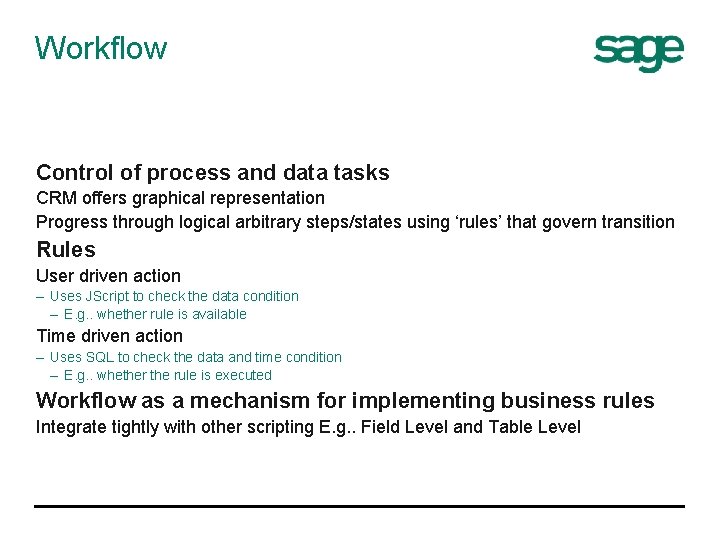 Workflow

sage

Control of process and data tasks

CRM offers graphical representation

Progress through logical arbitrary steps/states using ‘rules’ that govern transition

Rules

User driven action

– Uses JScript to check the data condition

– E.g.. whether rule is available

Time driven action

– Uses SQL to check the data and time condition

– E.g.. whether the rule is executed

Workflow as a mechanism for implementing business rules

Integrate tightly with other scripting E.g.. Field Level and Table Level